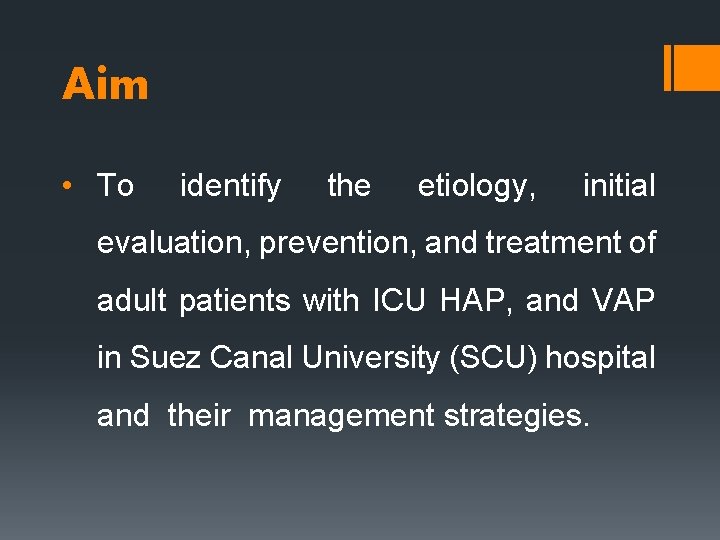 Aim

• To identify the etiology, initial evaluation, prevention, and treatment of adult patients with ICU HAP, and VAP in Suez Canal University (SCU) hospital and their management strategies.